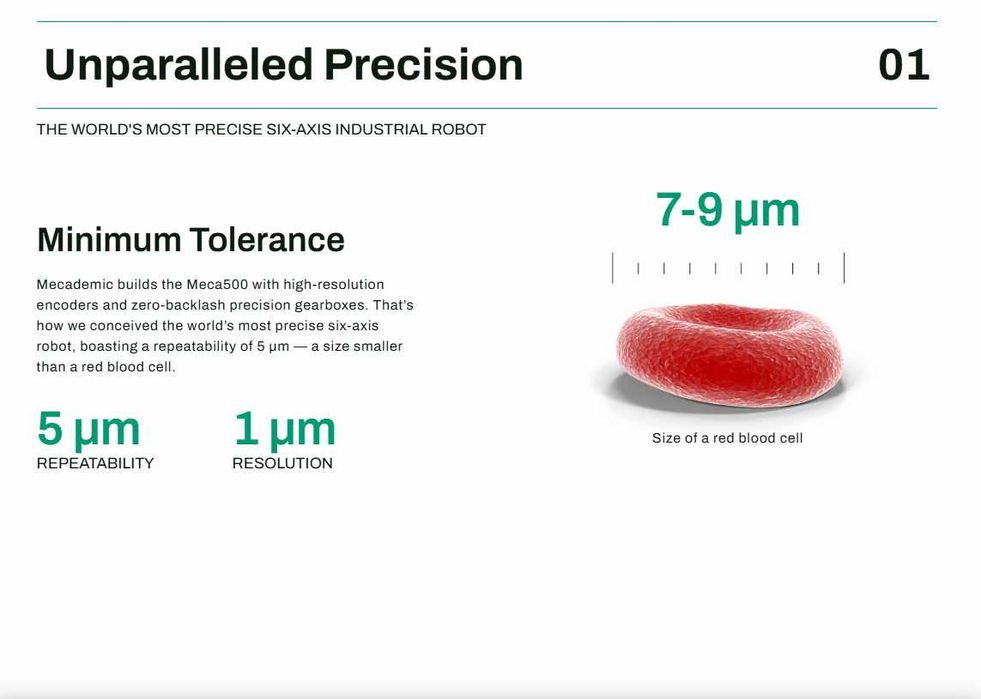 Unparalleled Precision

01

THE WORLD'S MOST PRECISE SIX-AXIS INDUSTRIAL ROBOT

Minimum Tolerance

Mecademic builds the Meca500 with high-resolution encoders and zero-backlash precision gearboxes. That's how we conceived the world's most precise six-axis robot, boasting a repeatability of 5 µm — a size smaller than a red blood cell.

5 µm
REPEATABILITY

1 µm
RESOLUTION

7-9 µm

Size of a red blood cell